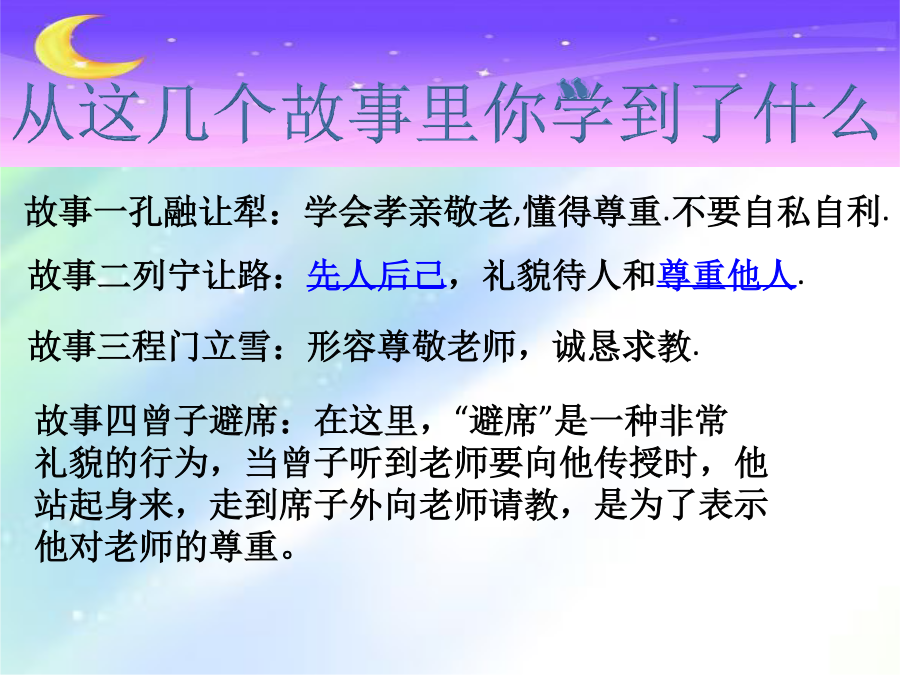 从这几个故事里你学到了什么

故事一孔融让犁：学会孝亲敬老,懂得尊重.不要自私自利.

故事二列宁让路：先人后己，礼貌待人和尊重他人.

故事三程门立雪：形容尊敬老师，诚恳求教.

故事四曾子避席：在这里，“避席”是一种非常礼貌的行为，当曾子听到老师要向他传授时，他站起身来，走到席子外向老师请教，是为了表示他对老师的尊重。